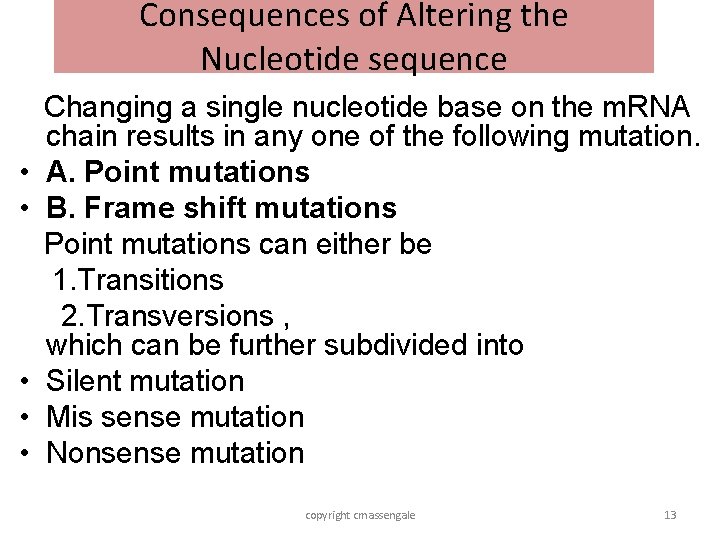 Consequences of Altering the Nucleotide sequence

Changing a single nucleotide base on the mRNA chain results in any one of the following mutation.

• A. Point mutations
• B. Frame shift mutations

Point mutations can either be
1.Transitions
2.Transversions ,
which can be further subdivided into

• Silent mutation
• Mis sense mutation
• Nonsense mutation

copyright cmassengale

13